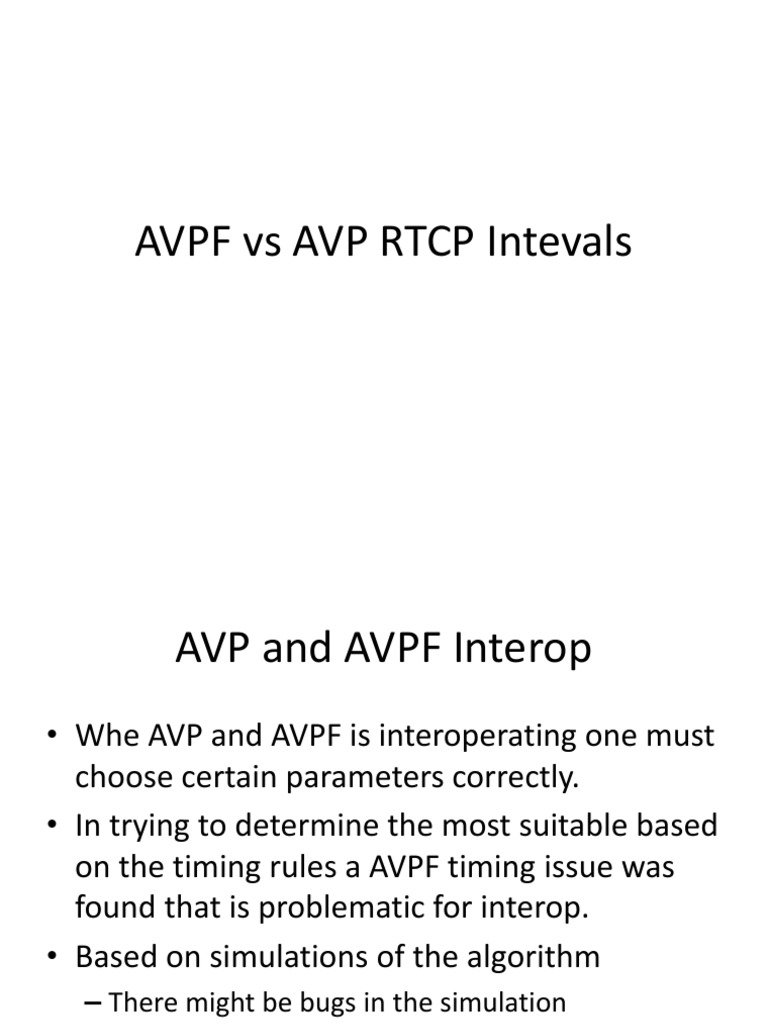 AVPF vs AVP RTCP Intevals

AVP and AVPF Interop

• Whe AVP and AVPF is interoperating one must choose certain parameters correctly.
• In trying to determine the most suitable based on the timing rules a AVPF timing issue was found that is problematic for interop.
• Based on simulations of the algorithm
– There might be bugs in the simulation